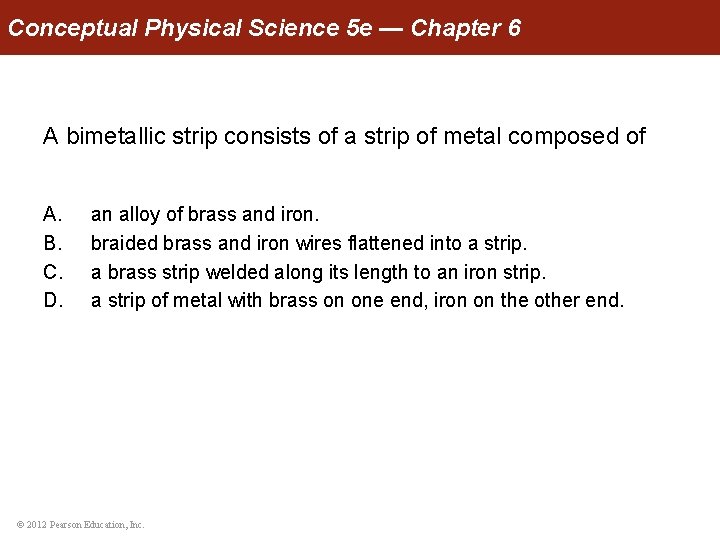 Conceptual Physical Science 5e — Chapter 6

A bimetallic strip consists of a strip of metal composed of

A. an alloy of brass and iron.
B. braided brass and iron wires flattened into a strip.
C. a brass strip welded along its length to an iron strip.
D. a strip of metal with brass on one end, iron on the other end.

© 2012 Pearson Education, Inc.